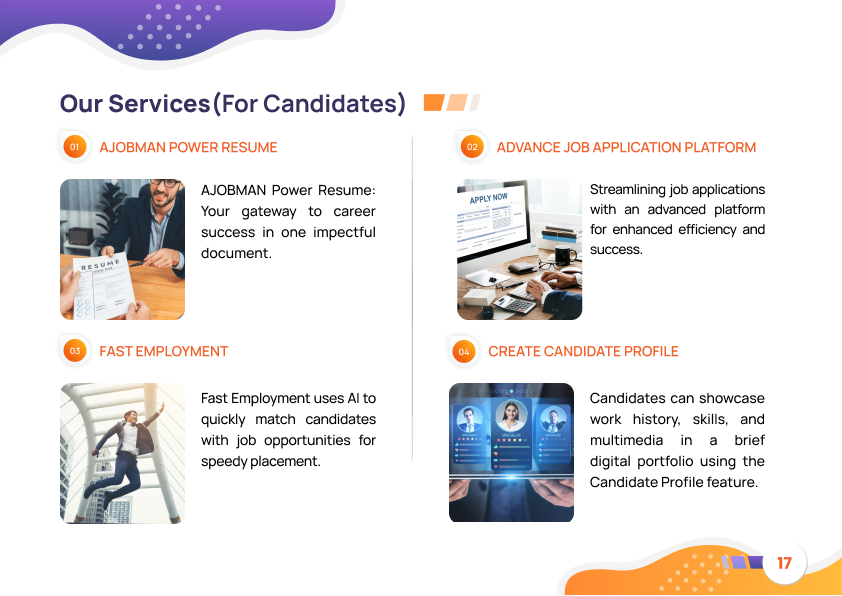 Our Services(For Candidates)

01 AJOBMAN POWER RESUME

RESUME

AJOBMAN Power Resume: Your gateway to career success in one impectful document.

02 ADVANCE JOB APPLICATION PLATFORM

APPLY NOW

Streamlining job applications with an advanced platform for enhanced efficiency and success.

03 FAST EMPLOYMENT

Fast Employment uses AI to quickly match candidates with job opportunities for speedy placement.

04 CREATE CANDIDATE PROFILE

Candidates can showcase work history, skills, and multimedia in a brief digital portfolio using the Candidate Profile feature.

17